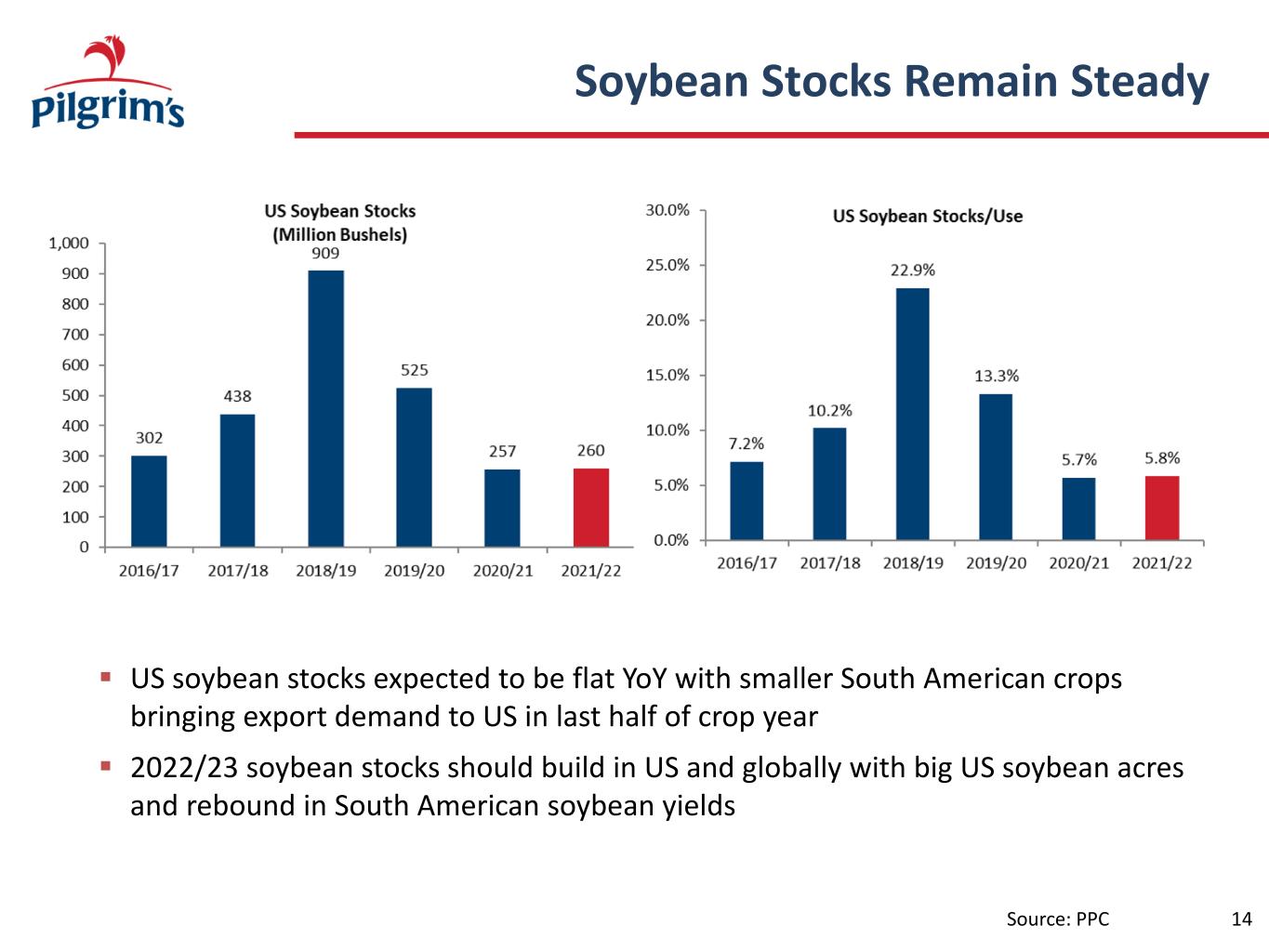 Pilgrim's

Soybean Stocks Remain Steady

US Soybean Stocks
(Million Bushels)

1,000
900
800
700
600
500
400
300
200
100
0

302
438
909
525
257
260

2016/17 2017/18 2018/19 2019/20 2020/21 2021/22

US Soybean Stocks/Use

30.0%
25.0%
20.0%
15.0%
10.0%
5.0%
0.0%

7.2%
10.2%
22.9%
13.3%
5.7%
5.8%

2016/17 2017/18 2018/19 2019/20 2020/21 2021/22

▪ US soybean stocks expected to be flat YoY with smaller South American crops bringing export demand to US in last half of crop year

▪ 2022/23 soybean stocks should build in US and globally with big US soybean acres and rebound in South American soybean yields

Source: PPC

14